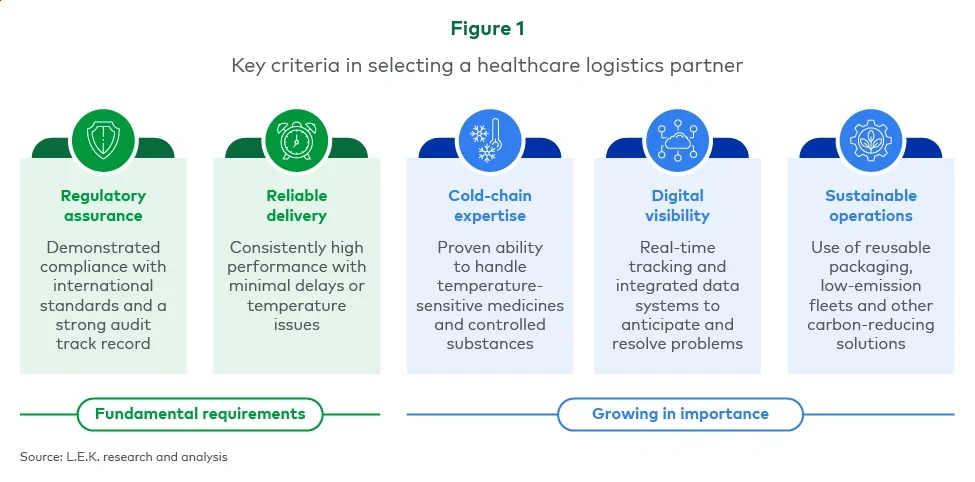 Figure 1

Key criteria in selecting a healthcare logistics partner

Regulatory assurance

Demonstrated compliance with international standards and a strong audit track record

Reliable delivery

Consistently high performance with minimal delays or temperature issues

Cold-chain expertise

Proven ability to handle temperature-sensitive medicines and controlled substances

Digital visibility

Real-time tracking and integrated data systems to anticipate and resolve problems

Sustainable operations

Use of reusable packaging, low-emission fleets and other carbon-reducing solutions

Fundamental requirements

Growing in importance

Source: L.E.K. research and analysis